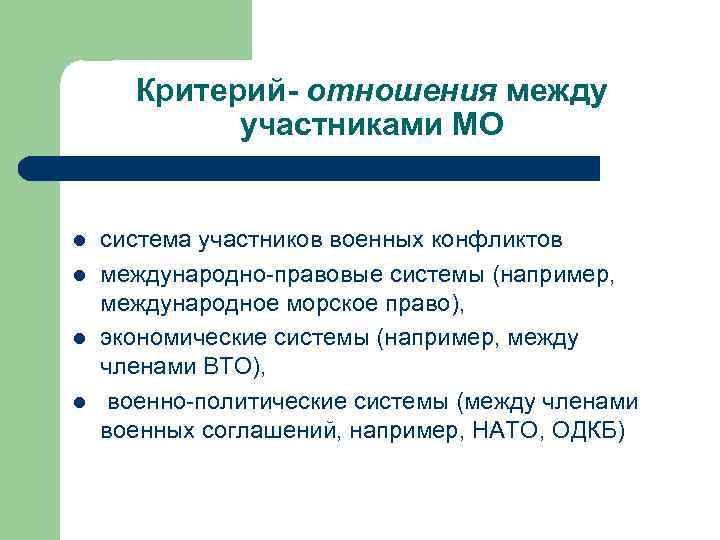 Критерий- отношения между участниками МО

- система участников военных конфликтов
- международно-правовые системы (например, международное морское право),
- экономические системы (например, между членами ВТО),
- военно-политические системы (между членами военных соглашений, например, НАТО, ОДКБ)